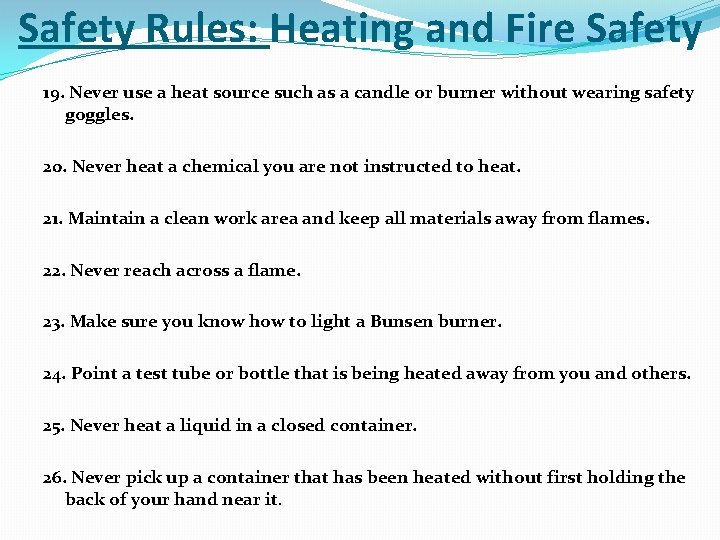 Safety Rules: Heating and Fire Safety

19. Never use a heat source such as a candle or burner without wearing safety goggles.

20. Never heat a chemical you are not instructed to heat.

21. Maintain a clean work area and keep all materials away from flames.

22. Never reach across a flame.

23. Make sure you know how to light a Bunsen burner.

24. Point a test tube or bottle that is being heated away from you and others.

25. Never heat a liquid in a closed container.

26. Never pick up a container that has been heated without first holding the back of your hand near it.